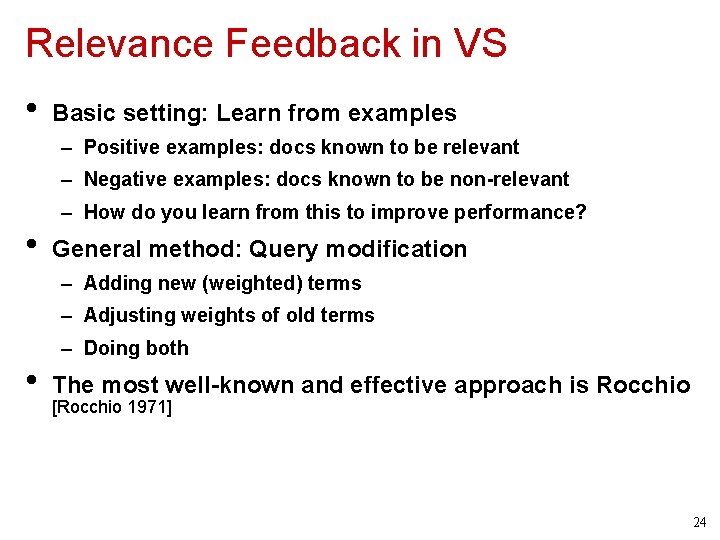 Relevance Feedback in VS

• Basic setting: Learn from examples
– Positive examples: docs known to be relevant
– Negative examples: docs known to be non-relevant
– How do you learn from this to improve performance?

• General method: Query modification
– Adding new (weighted) terms
– Adjusting weights of old terms
– Doing both

• The most well-known and effective approach is Rocchio [Rocchio 1971]

24